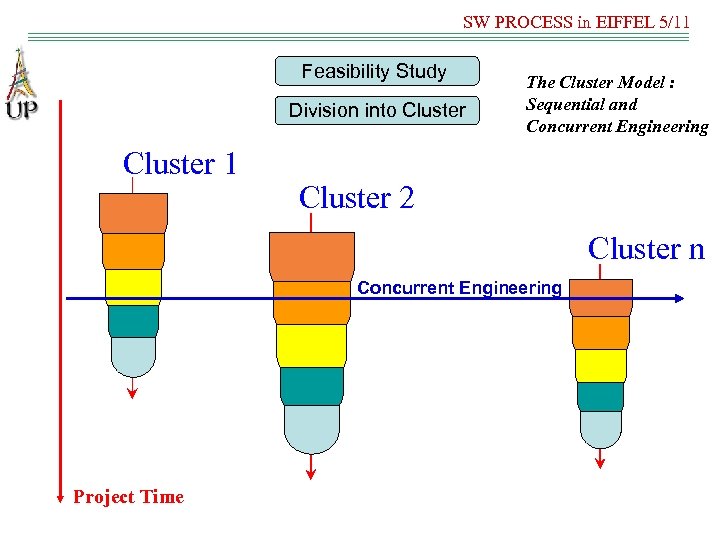 SW PROCESS in EIFFEL 5/11

UP

Feasibility Study

Division into Cluster

The Cluster Model : Sequential and Concurrent Engineering

Cluster 1

Cluster 2

Cluster n

Concurrent Engineering

Project Time